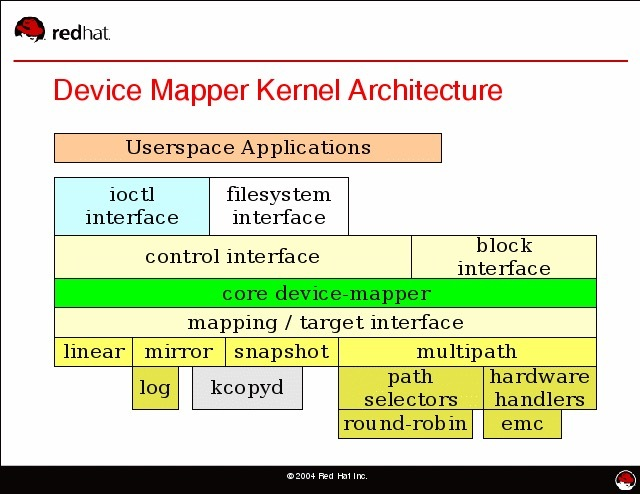 redhat.

Device Mapper Kernel Architecture

Userspace Applications

ioctl interface

filesystem interface

control interface

block interface

core device-mapper

mapping / target interface

linear

mirror

snapshot

multipath

log

kcopyd

path selectors

hardware handlers

round-robin

emc

© 2004 Red Hat Inc.